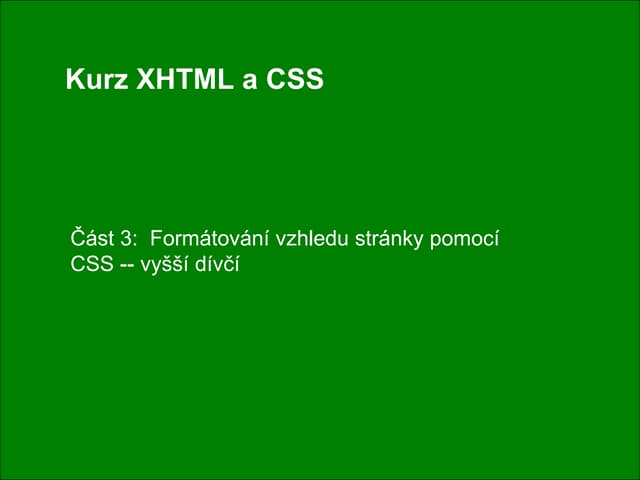 Kurz XHTML a CSS

Část 3: Formátování vzhledu stránky pomocí CSS -- vyšší dívčí